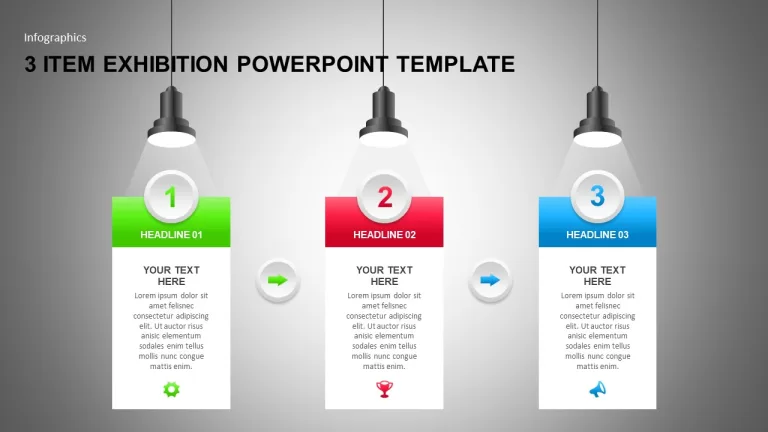 Infographics

3 ITEM EXHIBITION POWERPOINT TEMPLATE

1

HEADLINE 01

YOUR TEXT HERE

Lorem ipsum dolor sit amet felisnec consectetur adipiscing elit. Ut auctor risus anisic elementum sodales enim tellus mollis nunc congue mattis enim.

2

HEADLINE 02

YOUR TEXT HERE

Lorem ipsum dolor sit amet felisnec consectetur adipiscing elit. Ut auctor risus anisic elementum sodales enim tellus mollis nunc congue mattis enim.

3

HEADLINE 03

YOUR TEXT HERE

Lorem ipsum dolor sit amet felisnec consectetur adipiscing elit. Ut auctor risus anisic elementum sodales enim tellus mollis nunc congue mattis enim.